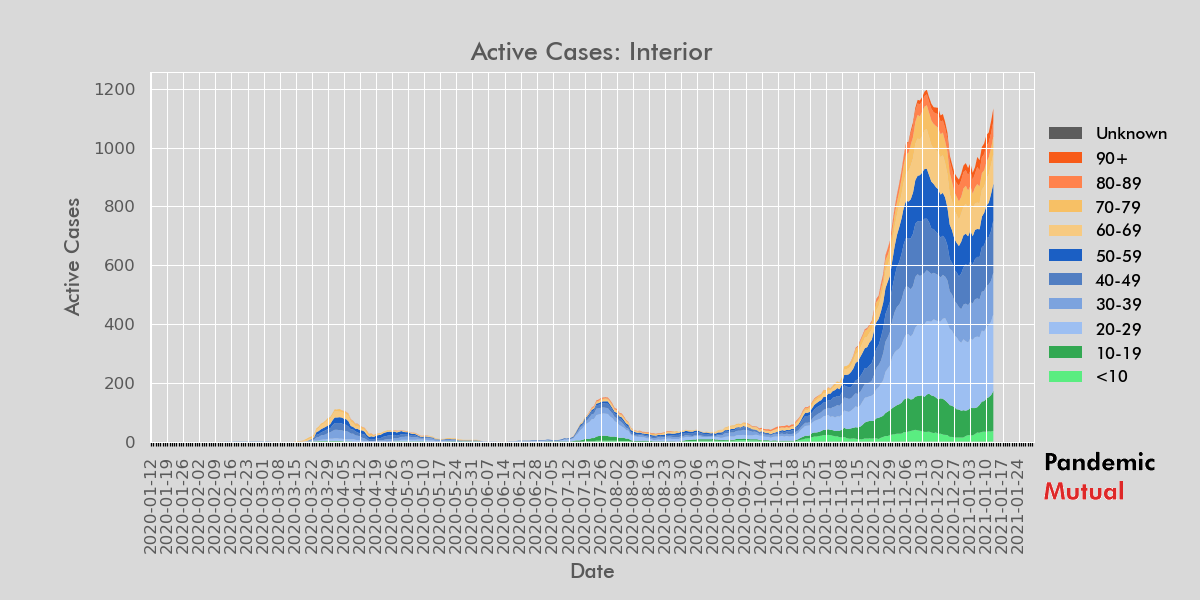 Active Cases: Interior

Active Cases

1200
1000
800
600
400
200
0

2020-01-12
2020-01-19
2020-01-26
2020-02-02
2020-02-09
2020-02-16
2020-02-23
2020-03-01
2020-03-08
2020-03-15
2020-03-22
2020-03-29
2020-04-05
2020-04-12
2020-04-19
2020-04-26
2020-05-03
2020-05-10
2020-05-17
2020-05-24
2020-05-31
2020-06-07
2020-06-14
2020-06-21
2020-06-28
2020-07-05
2020-07-12
2020-07-19
2020-07-26
2020-08-02
2020-08-09
2020-08-16
2020-08-23
2020-08-30
2020-09-06
2020-09-13
2020-09-20
2020-09-27
2020-10-04
2020-10-11
2020-10-18
2020-10-25
2020-11-01
2020-11-08
2020-11-15
2020-11-22
2020-11-29
2020-12-06
2020-12-13
2020-12-20
2020-12-27
2021-01-03
2021-01-10
2021-01-17
2021-01-24

Date

Unknown
90+
80-89
70-79
60-69
50-59
40-49
30-39
20-29
10-19
<10

Pandemic
Mutual